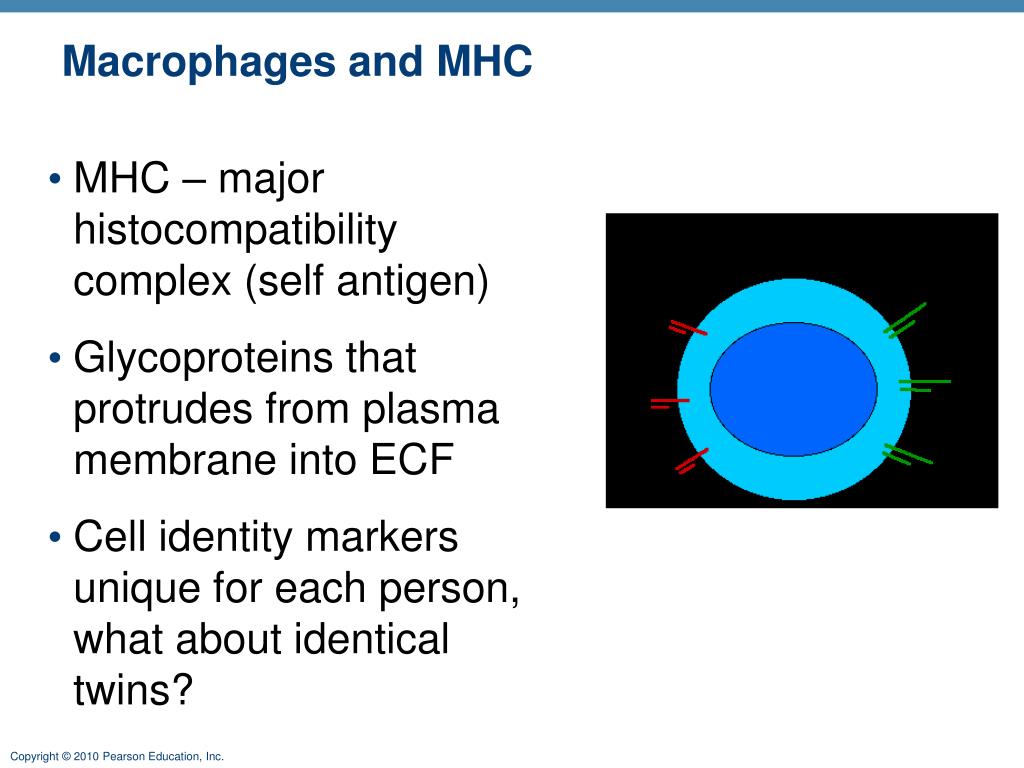 Macrophages and MHC

• MHC – major histocompatibility complex (self antigen)

• Glycoproteins that protrudes from plasma membrane into ECF

• Cell identity markers unique for each person, what about identical twins?

Copyright © 2010 Pearson Education, Inc.